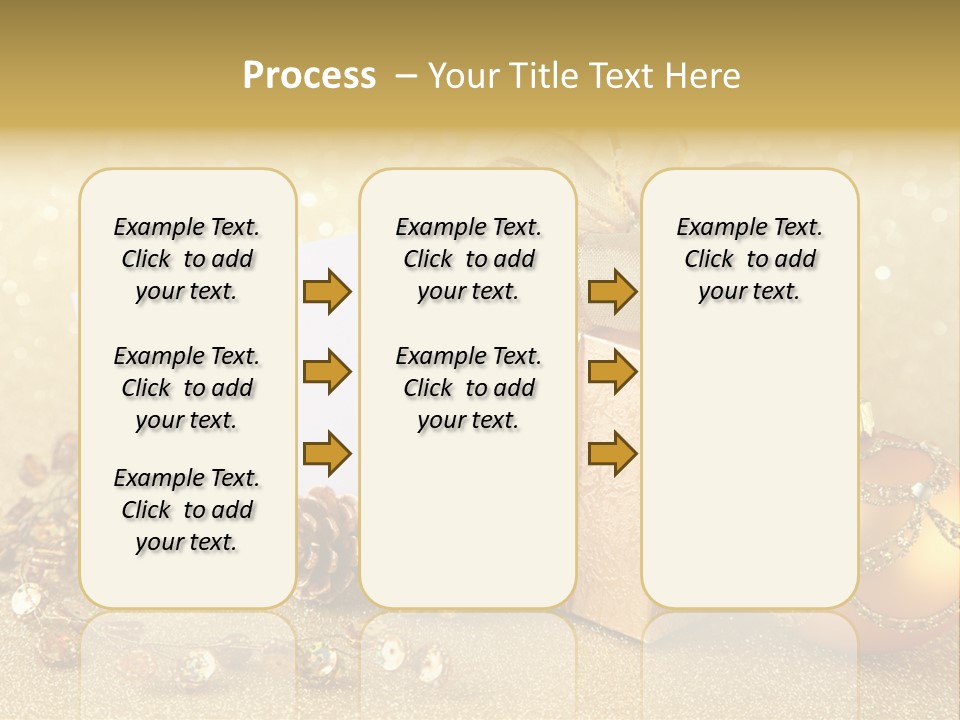 Process – Your Title Text Here

Example Text. Click to add your text.

Example Text. Click to add your text.

Example Text. Click to add your text.

Example Text. Click to add your text.

Example Text. Click to add your text.

Example Text. Click to add your text.